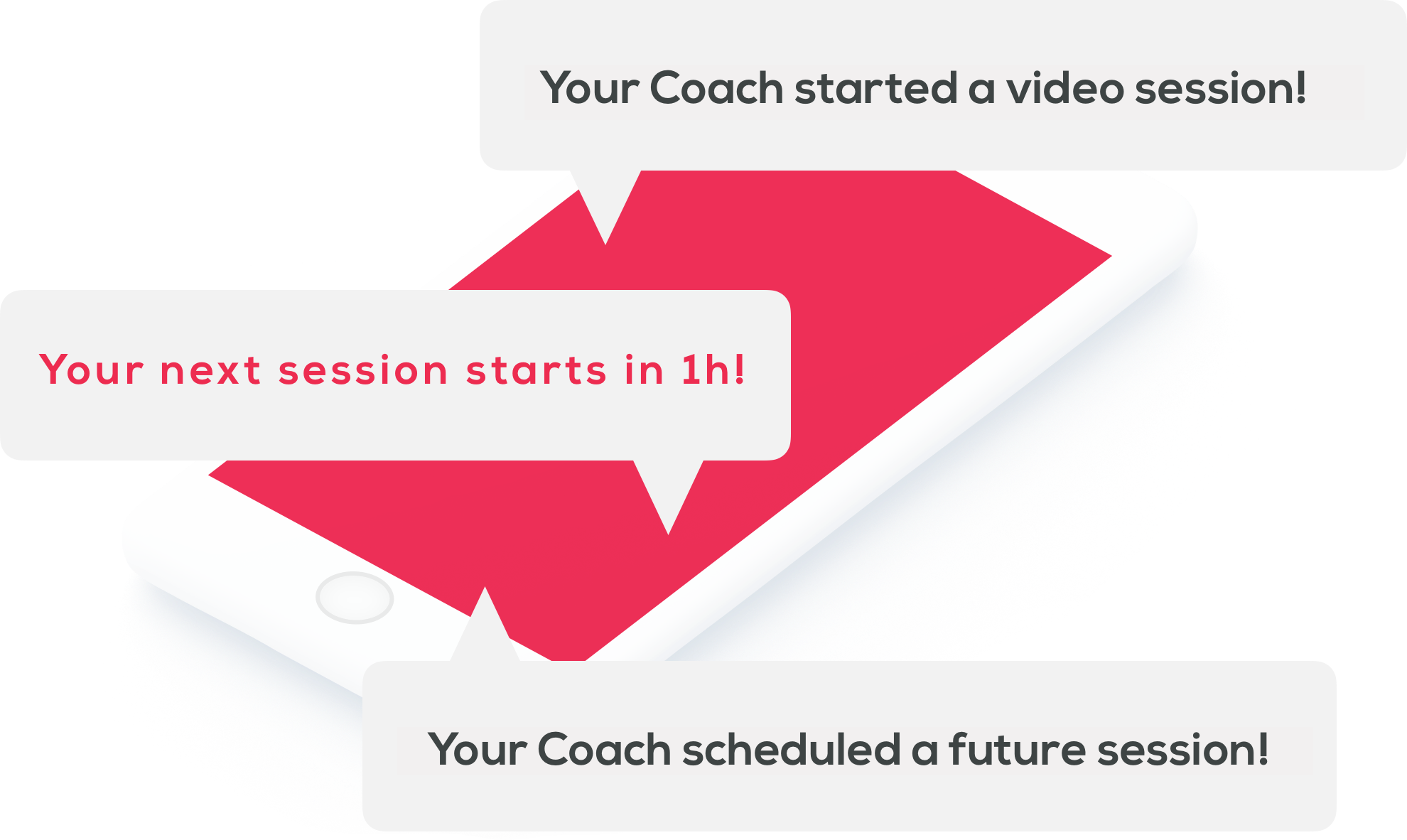 Your Coach started a video session!

Your next session starts in 1h!

Your Coach scheduled a future session!